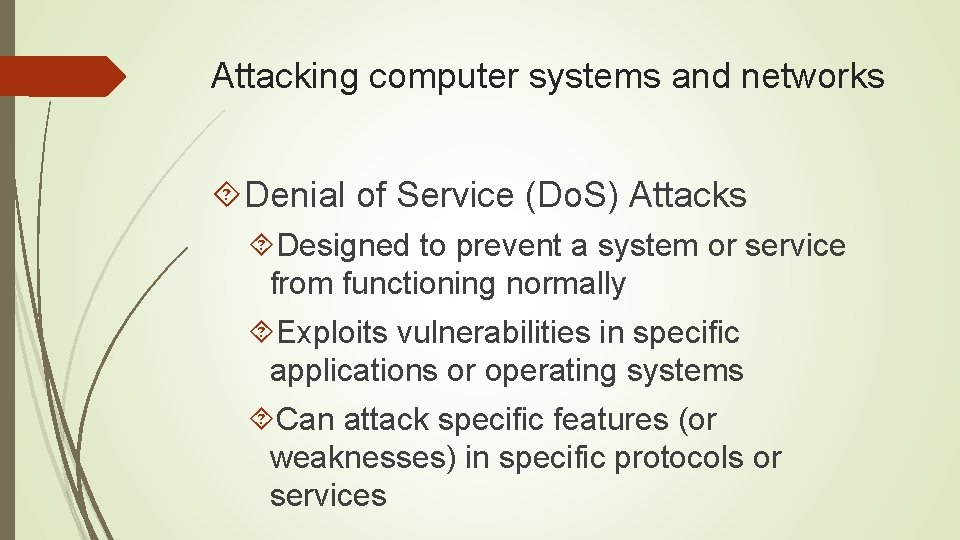 Attacking computer systems and networks

Denial of Service (DoS) Attacks

Designed to prevent a system or service from functioning normally

Exploits vulnerabilities in specific applications or operating systems

Can attack specific features (or weaknesses) in specific protocols or services